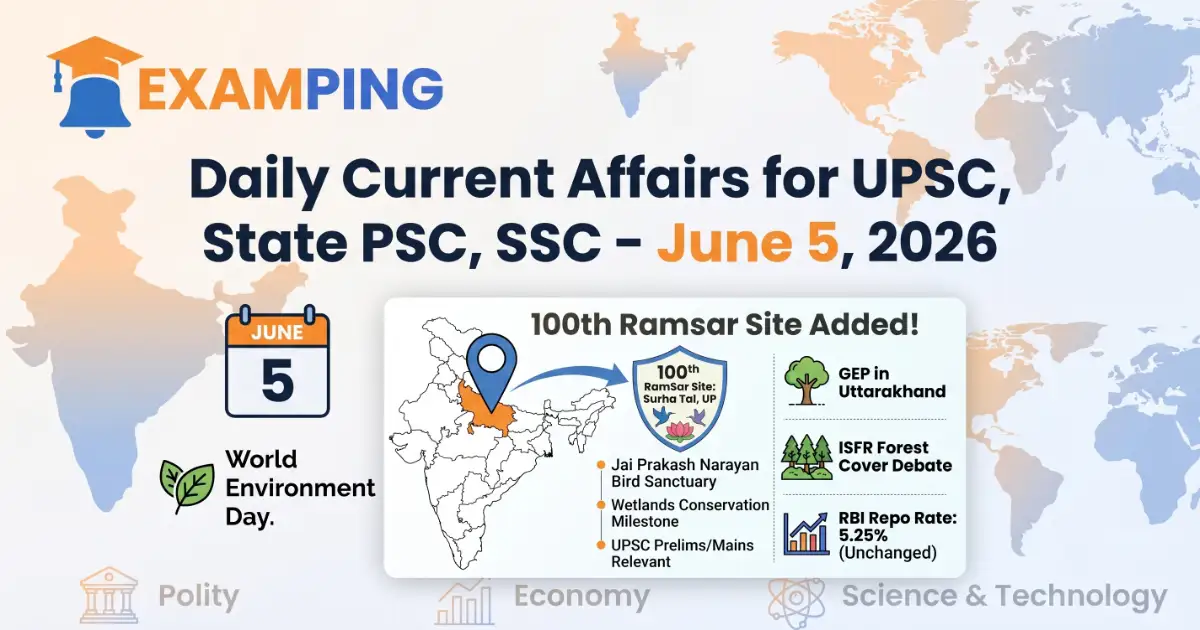 EXAMPING

Daily Current Affairs for UPSC, State PSC, SSC - June 5, 2026

JUNE
5

World Environment Day.

100th Ramsar Site Added!

100th RamSar Site: Surha Tal, UP

Jai Prakash Narayan Bird Sanctuary

Wetlands Conservation Milestone

UPSC Prelims/Mains Relevant

GEP in Uttarakhand

ISFR Forest Cover Debate

RBI Repo Rate: 5.25% (Unchanged)

Polity

Economy

Science & Technology